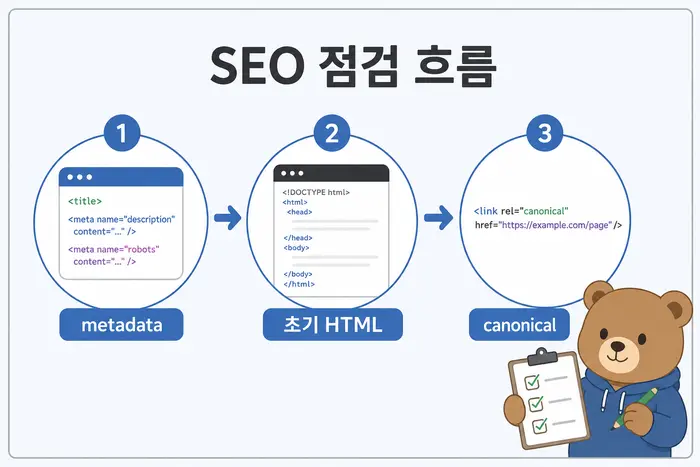 SEO 점검 흐름

1

<title>
<meta name="description" content="..." />
<meta name="robots" content="..." />

metadata

2

<!DOCTYPE html>
<html>
<head>
</head>
<body>
</body>
</html>

초기 HTML

3

<link rel="canonical" href="https://example.com/page" />

canonical